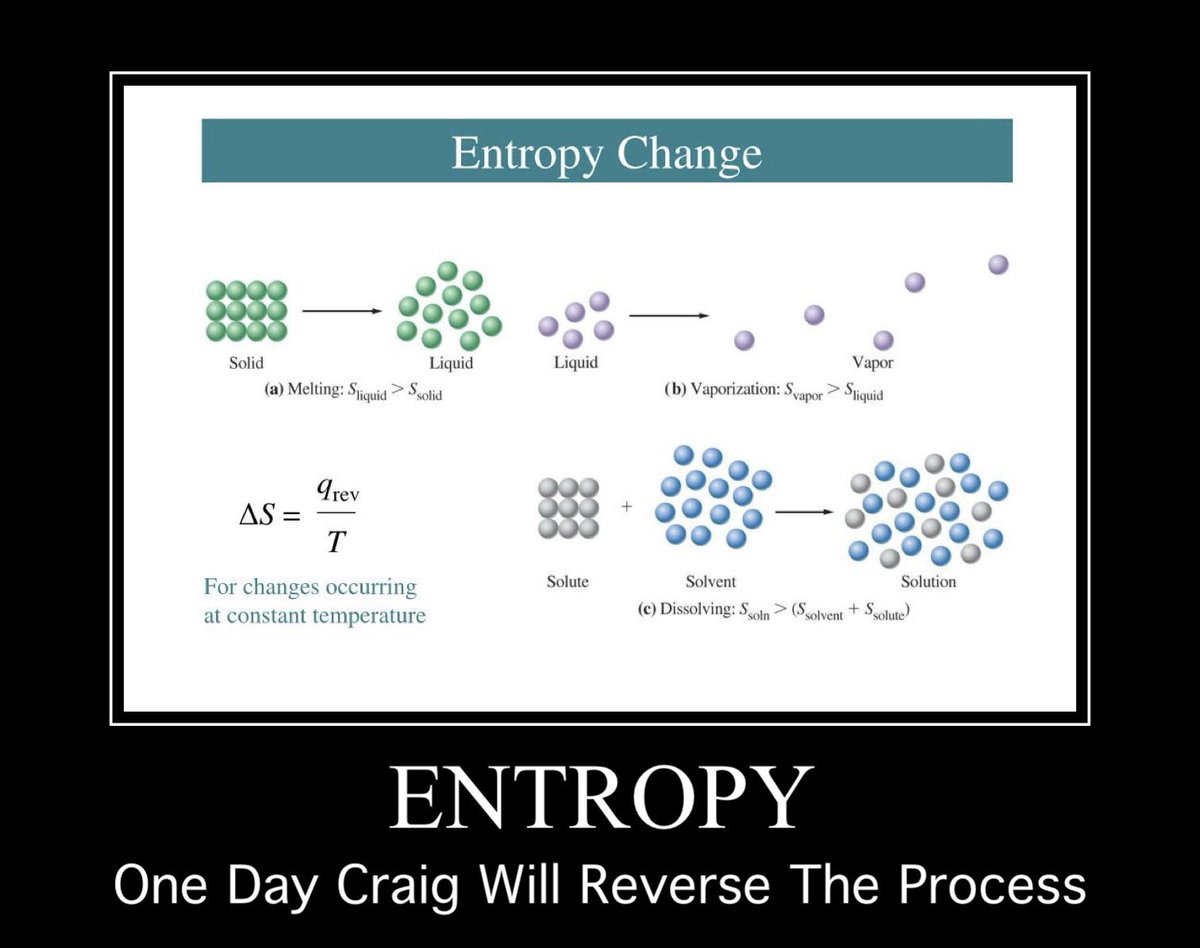 Entropy Change

Solid Liquid

(a) Melting: $S_{liquid} > S_{solid}$

Liquid Vapor

(b) Vaporization: $S_{vapor} > S_{liquid}$

$\Delta S = \frac{q_{rev}}{T}$

For changes occurring at constant temperature

Solute + Solvent Solution

(c) Dissolving: $S_{soln} > (S_{solvent} + S_{solute})$

ENTROPY

One Day Craig Will Reverse The Process